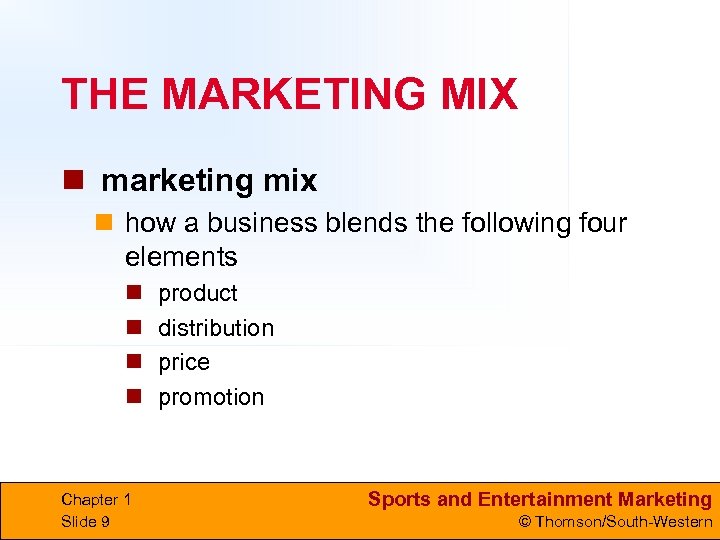 THE MARKETING MIX

marketing mix

how a business blends the following four elements

product

distribution

price

promotion

Chapter 1
Slide 9

Sports and Entertainment Marketing
© Thomson/South-Western